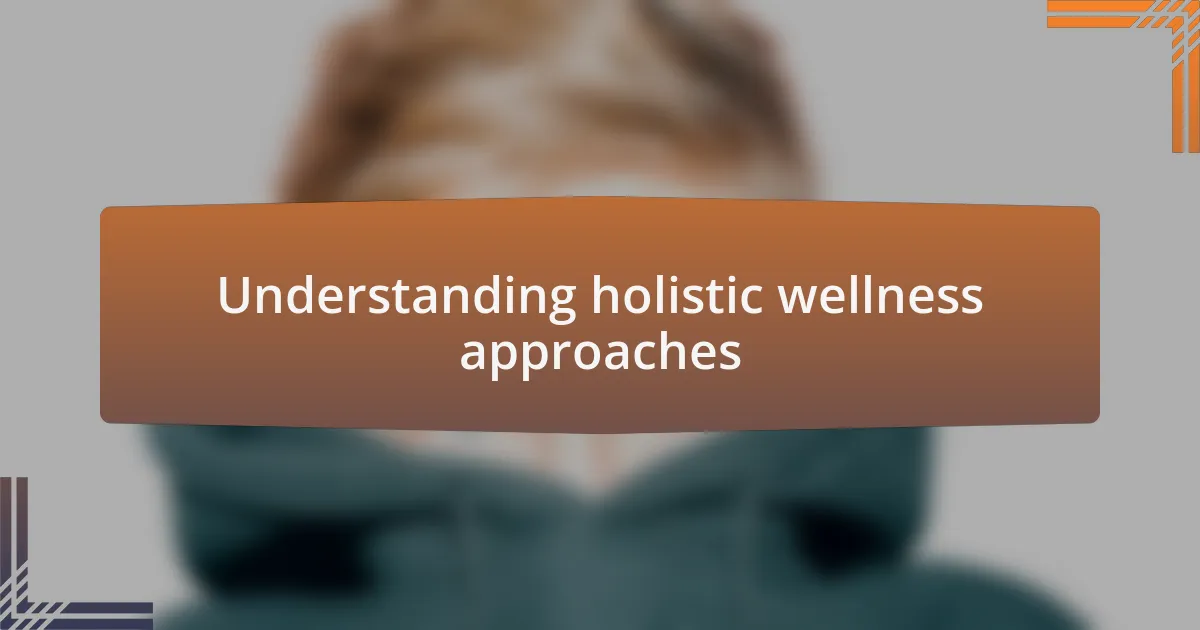 Understanding holistic wellness approaches